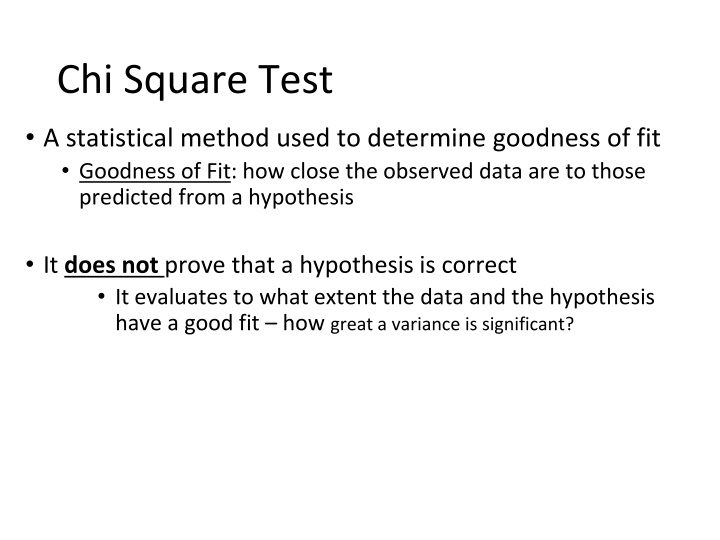 Chi Square Test

• A statistical method used to determine goodness of fit

• Goodness of Fit: how close the observed data are to those predicted from a hypothesis

• It does not prove that a hypothesis is correct

• It evaluates to what extent the data and the hypothesis have a good fit – how great a variance is significant?